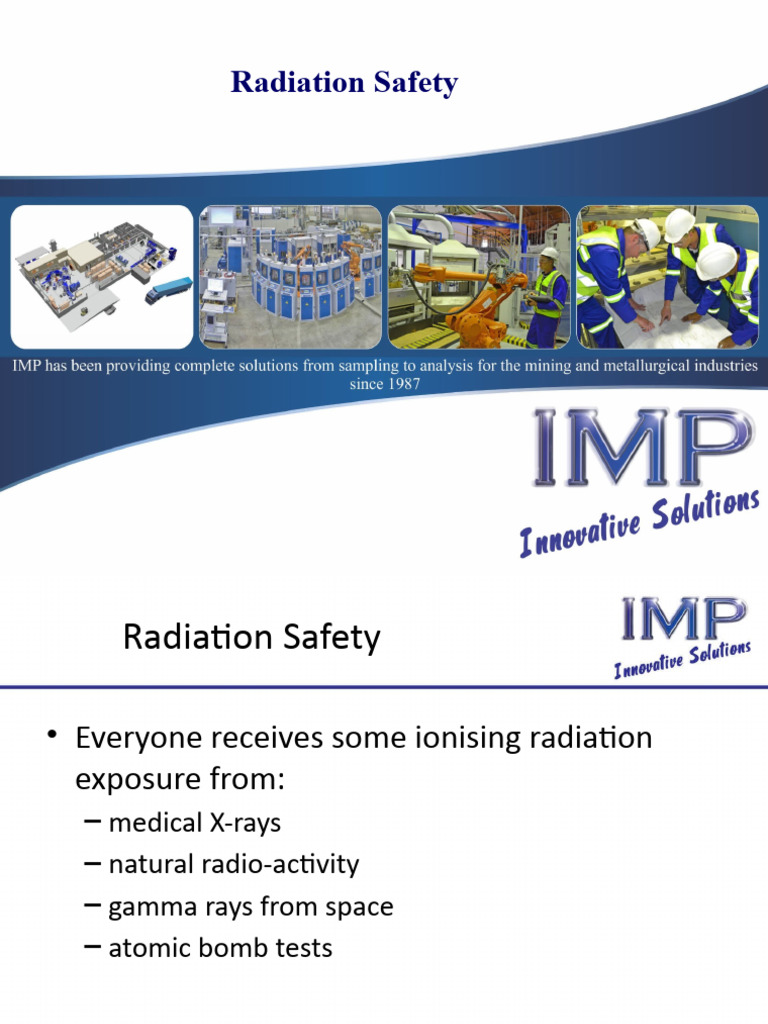 Radiation Safety

IMP has been providing complete solutions from sampling to analysis for the mining and metallurgical industries since 1987

IMP
Innovative Solutions

Radiation Safety

IMP
Innovative Solutions

• Everyone receives some ionising radiation exposure from:
– medical X-rays
– natural radio-activity
– gamma rays from space
– atomic bomb tests